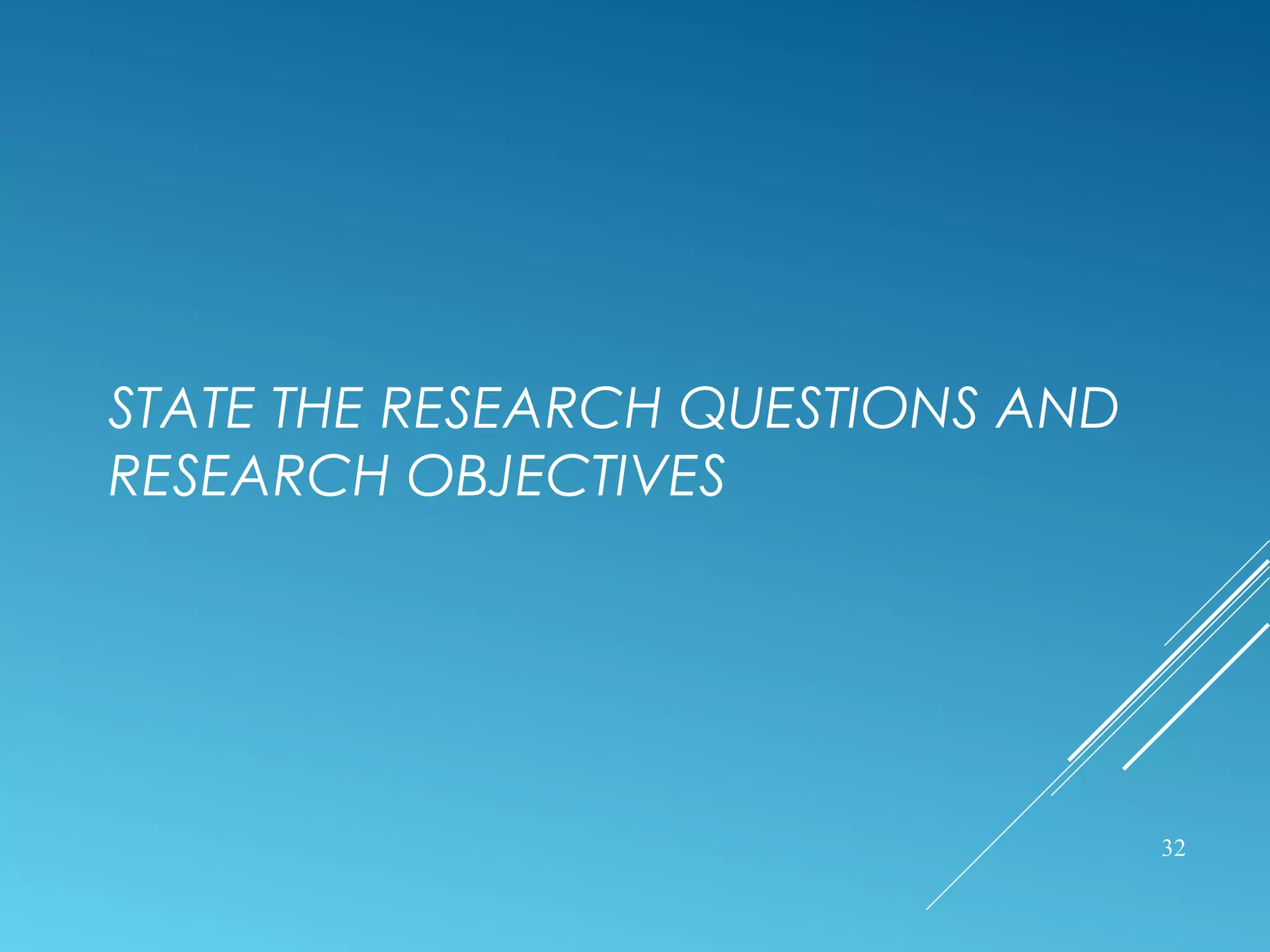 STATE THE RESEARCH QUESTIONS AND RESEARCH OBJECTIVES

32